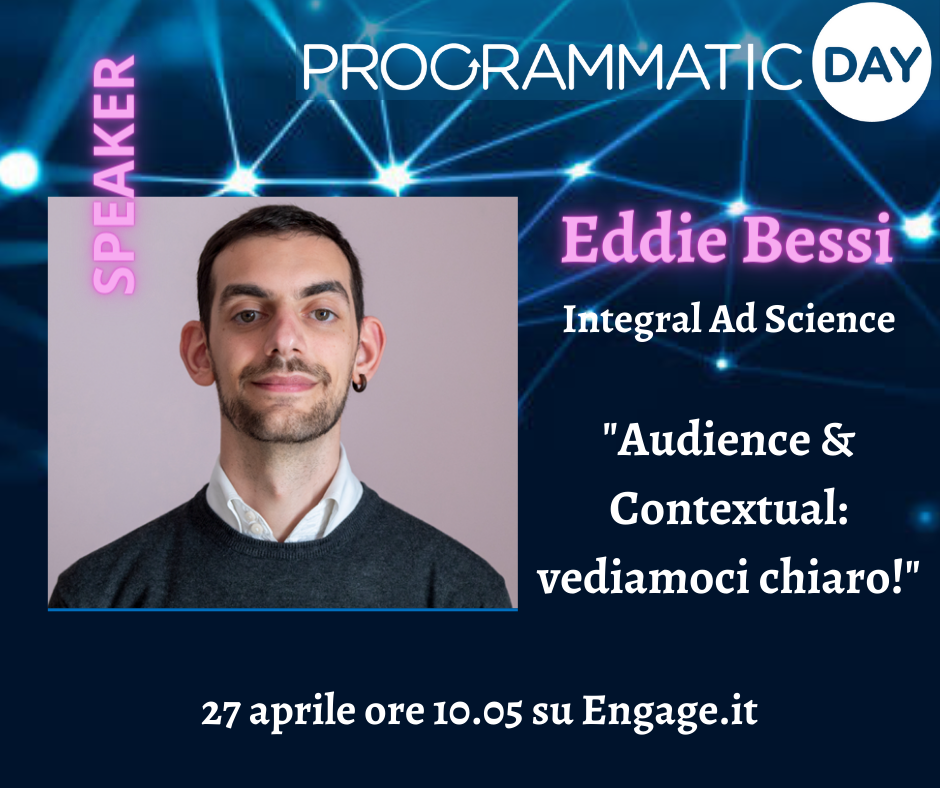 PROGRAMMATIC DAY

SPEAKER

Eddie Bessi

Integral Ad Science

"Audience & Contextual: vediamoci chiaro!"

27 aprile ore 10.05 su Engage.it